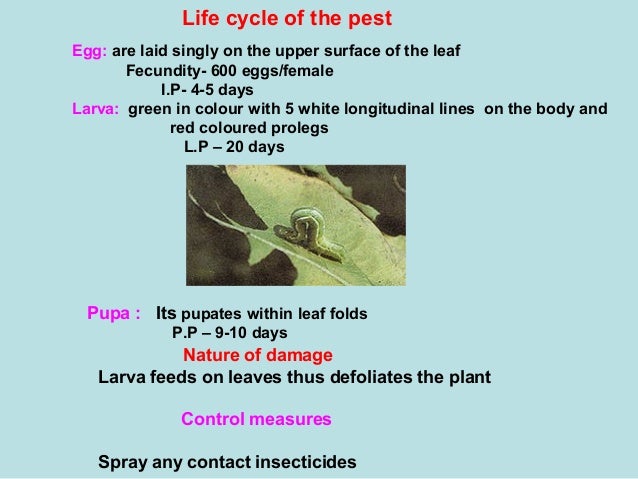 Life cycle of the pest

Egg: are laid singly on the upper surface of the leaf
Fecundity- 600 eggs/female
I.P- 4-5 days

Larva: green in colour with 5 white longitudinal lines on the body and red coloured prolegs
L.P – 20 days

Pupa : Its pupates within leaf folds
P.P – 9-10 days

Nature of damage

Larva feeds on leaves thus defoliates the plant

Control measures

Spray any contact insecticides